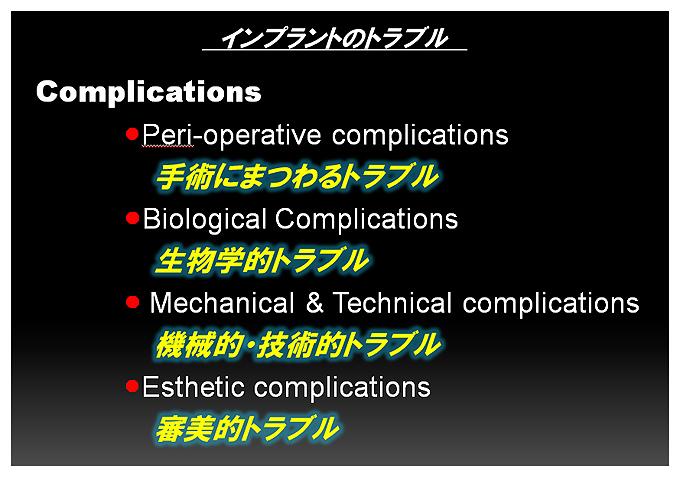 インプラントのトラブル

Complications

●Peri-operative complications
手術にまつわるトラブル

●Biological Complications
生物学的トラブル

● Mechanical & Technical complications
機械的・技術的トラブル

●Esthetic complications
審美的トラブル